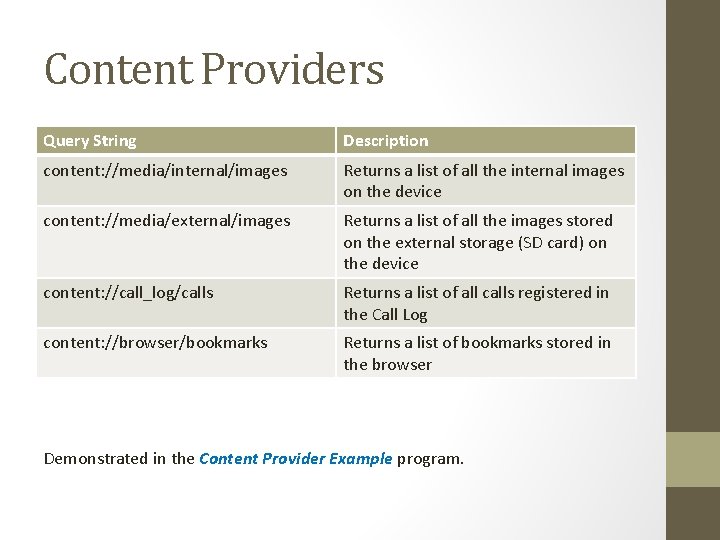 Content Providers

| Query String | Description |
|---|---|
| content://media/internal/images | Returns a list of all the internal images on the device |
| content://media/external/images | Returns a list of all the images stored on the external storage (SD card) on the device |
| content://call_log/calls | Returns a list of all calls registered in the Call Log |
| content://browser/bookmarks | Returns a list of bookmarks stored in the browser |

Demonstrated in the Content Provider Example program.